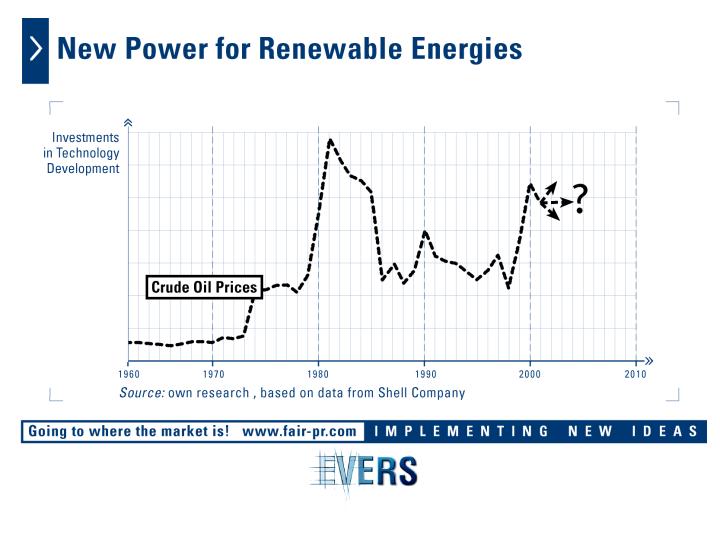 New Power for Renewable Energies

Investments in Technology Development

Crude Oil Prices

?

1960 1970 1980 1990 2000 2010

Source: own research , based on data from Shell Company

Going to where the market is! www.fair-pr.com IMPLEMENTING NEW IDEAS

EVERS